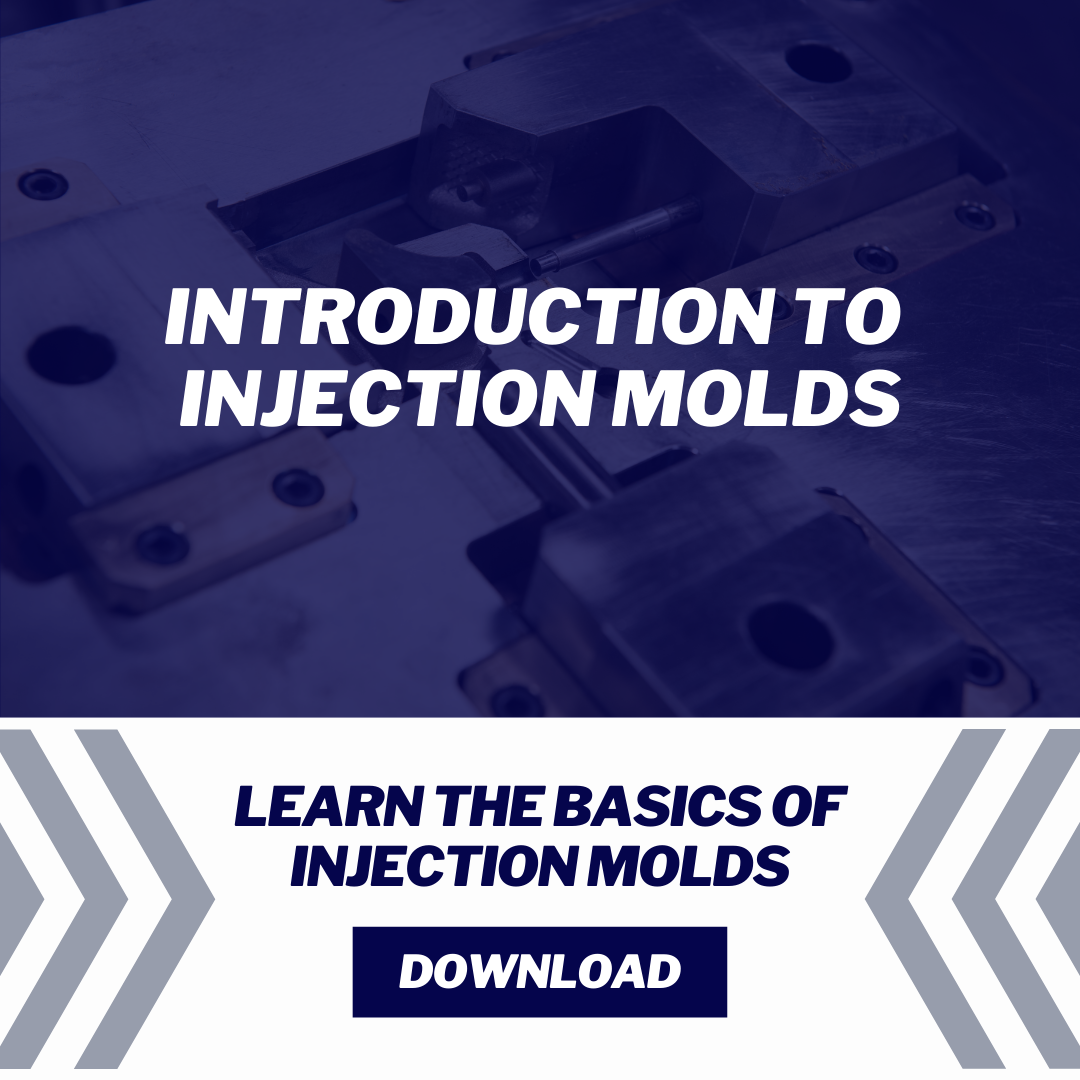 INTRODUCTION TO INJECTION MOLDS

LEARN THE BASICS OF INJECTION MOLDS

DOWNLOAD